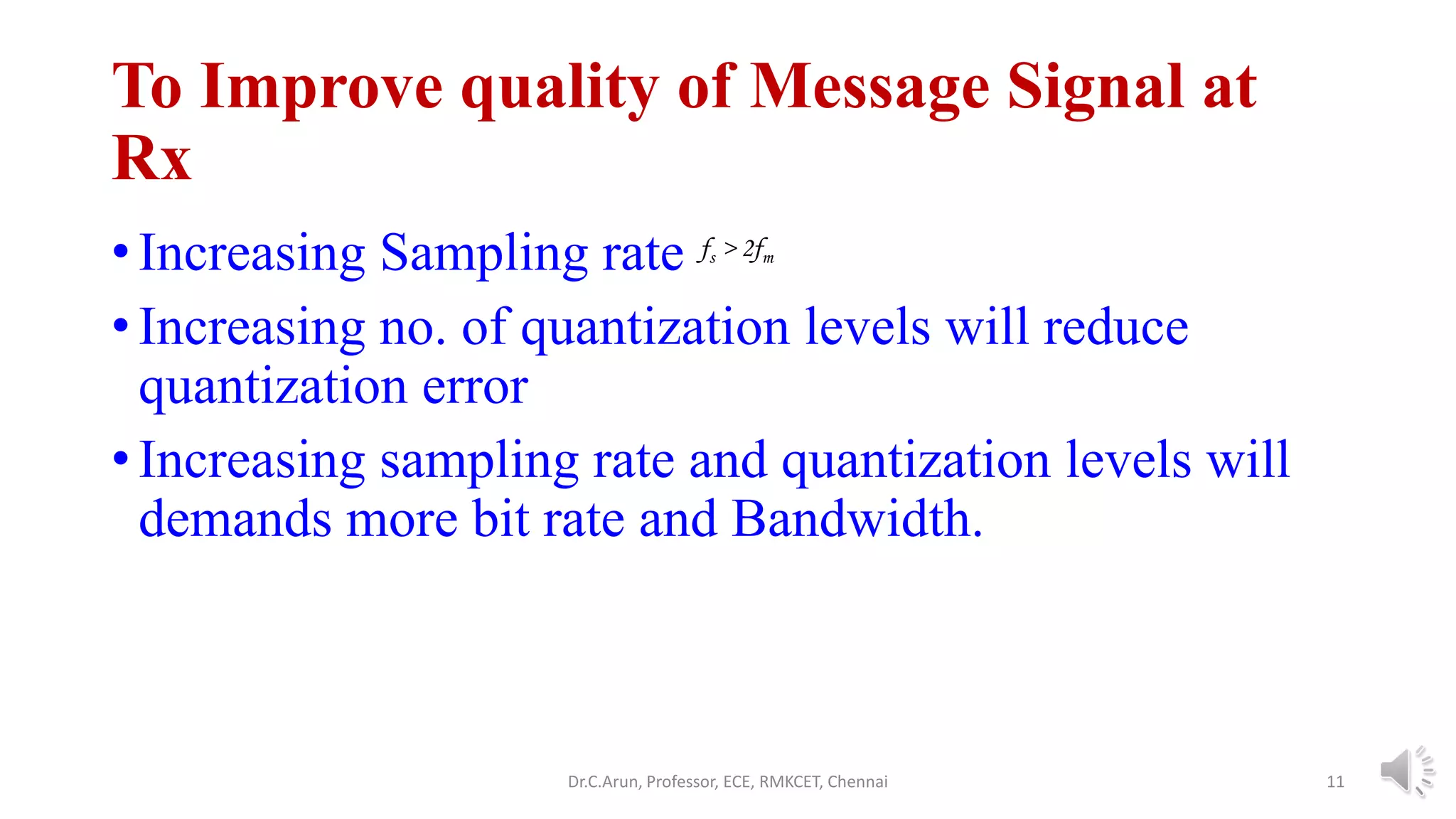 To Improve quality of Message Signal at Rx

• Increasing Sampling rate $f_s > 2f_m$

• Increasing no. of quantization levels will reduce quantization error

• Increasing sampling rate and quantization levels will demands more bit rate and Bandwidth.

Dr.C.Arun, Professor, ECE, RMKCET, Chennai

11